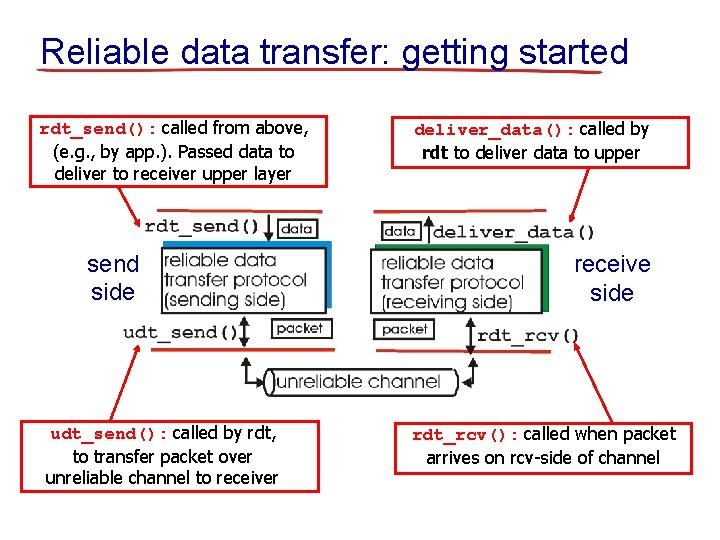 Reliable data transfer: getting started

rdt_send(): called from above, (e.g., by app.). Passed data to deliver to receiver upper layer

deliver_data(): called by rdt to deliver data to upper

rdt_send() data

data deliver_data()

send side

reliable data transfer protocol (sending side)

reliable data transfer protocol (receiving side)

receive side

udt_send() packet

packet rdt_rcv()

unreliable channel

udt_send(): called by rdt, to transfer packet over unreliable channel to receiver

rdt_rcv(): called when packet arrives on rcv-side of channel